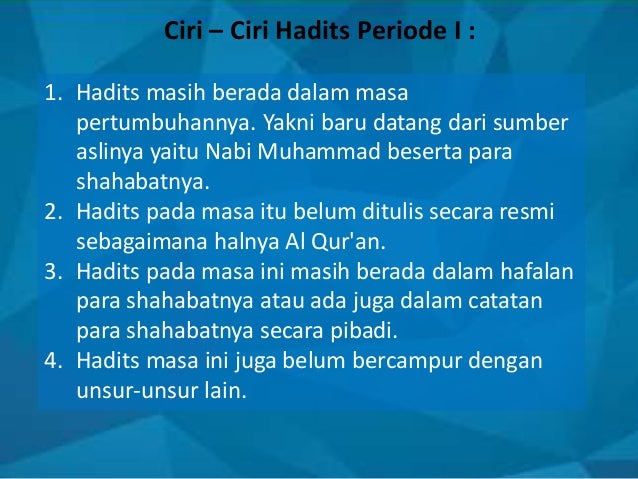 Ciri – Ciri Hadits Periode I :

1. Hadits masih berada dalam masa pertumbuhannya. Yakni baru datang dari sumber aslinya yaitu Nabi Muhammad beserta para shahabatnya.
2. Hadits pada masa itu belum ditulis secara resmi sebagaimana halnya Al Qur'an.
3. Hadits pada masa ini masih berada dalam hafalan para shahabatnya atau ada juga dalam catatan para shahabatnya secara pibadi.
4. Hadits masa ini juga belum bercampur dengan unsur-unsur lain.